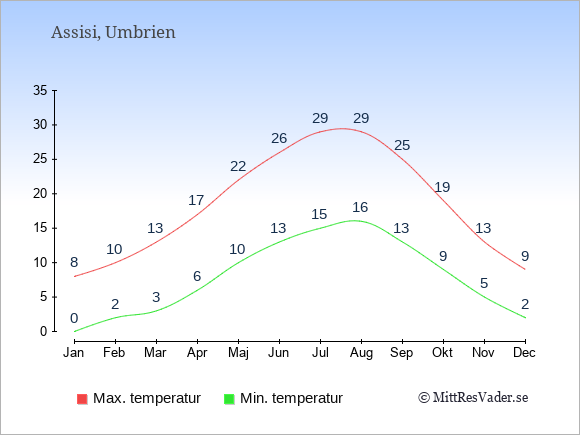 Assisi, Umbrien

35
30
25
20
15
10
5
0

8 10 13 17 22 26 29 29 25 19 13 9

0 2 3 6 10 13 15 16 13 9 5 2

Jan Feb Mar Apr Maj Jun Jul Aug Sep Okt Nov Dec

Max. temperatur
Min. temperatur
© MittResVader.se